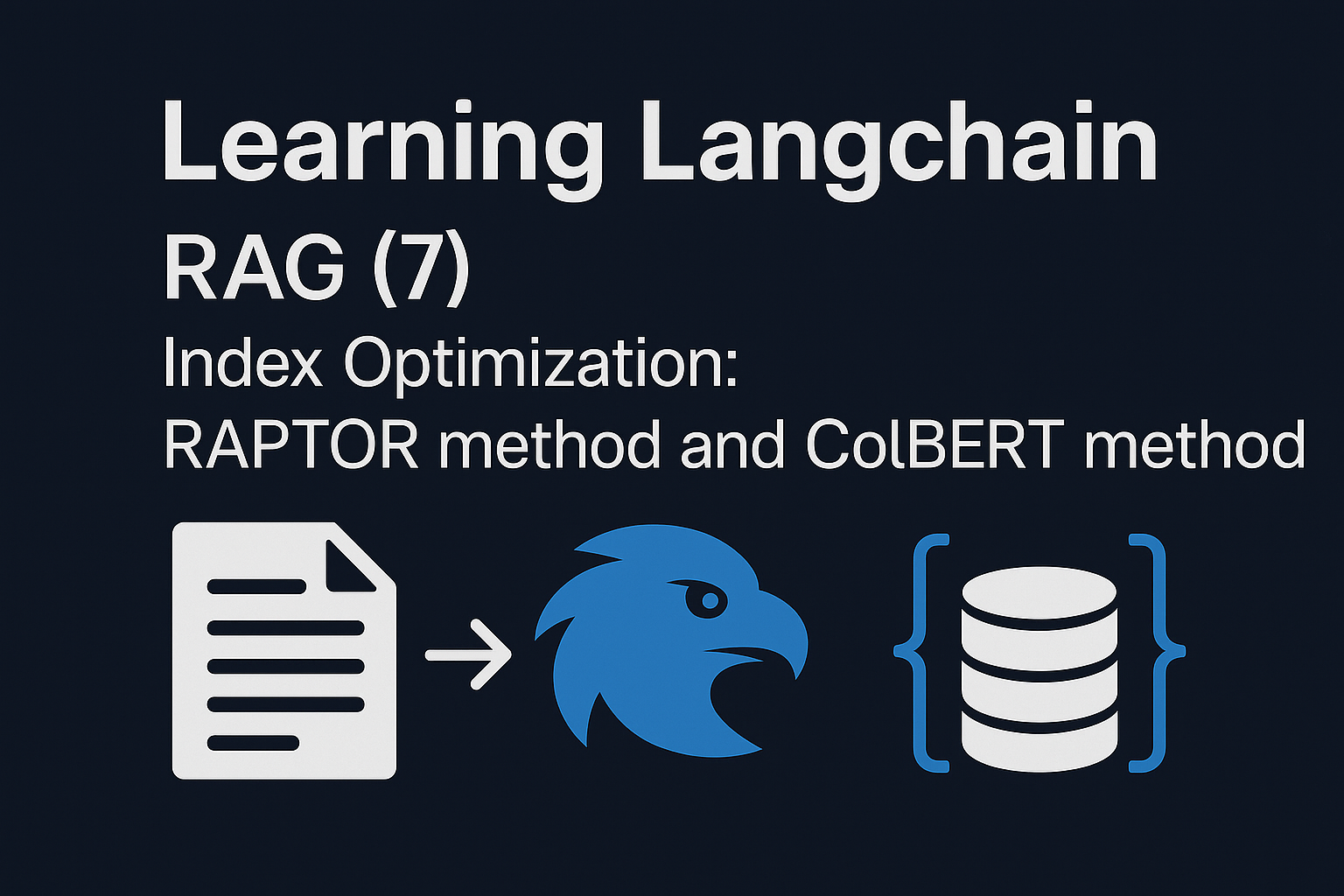 Learning Langchain

RAG (7)

Index Optimization:
RAPTOR method and ColBERT method